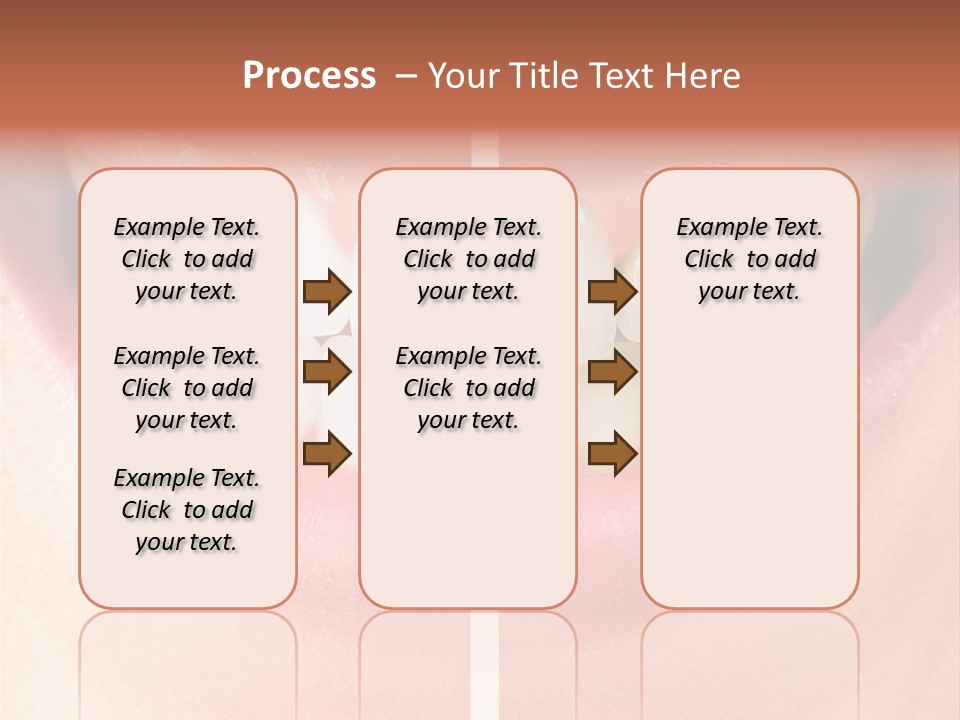 Process – Your Title Text Here

Example Text. Click to add your text.

Example Text. Click to add your text.

Example Text. Click to add your text.

Example Text. Click to add your text.

Example Text. Click to add your text.

Example Text. Click to add your text.